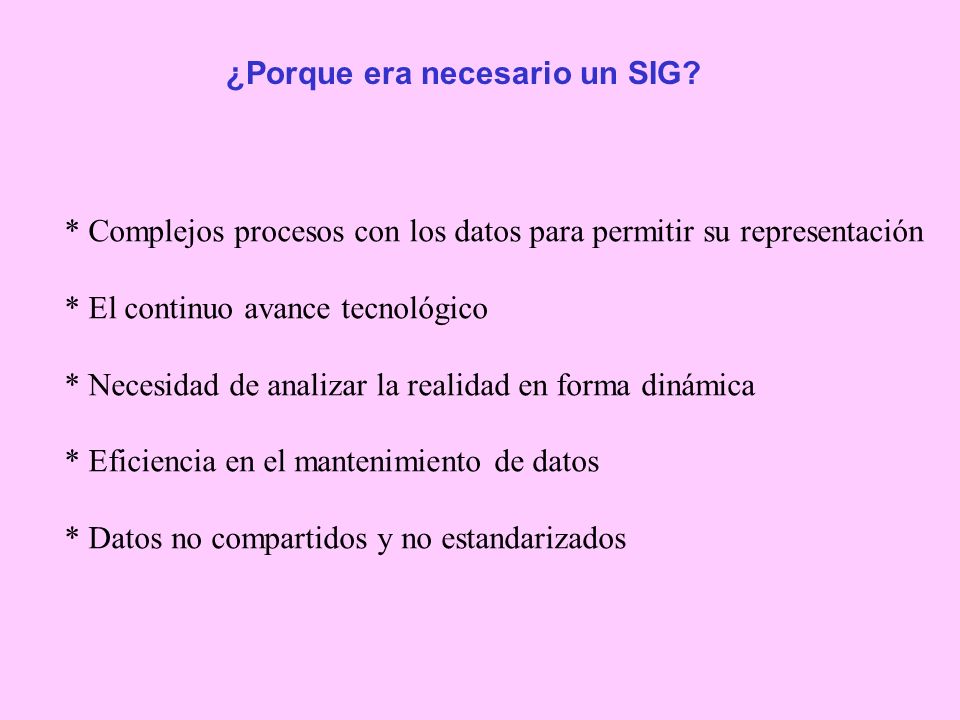 ¿Porque era necesario un SIG?

* Complejos procesos con los datos para permitir su representación

* El continuo avance tecnológico

* Necesidad de analizar la realidad en forma dinámica

* Eficiencia en el mantenimiento de datos

* Datos no compartidos y no estandarizados